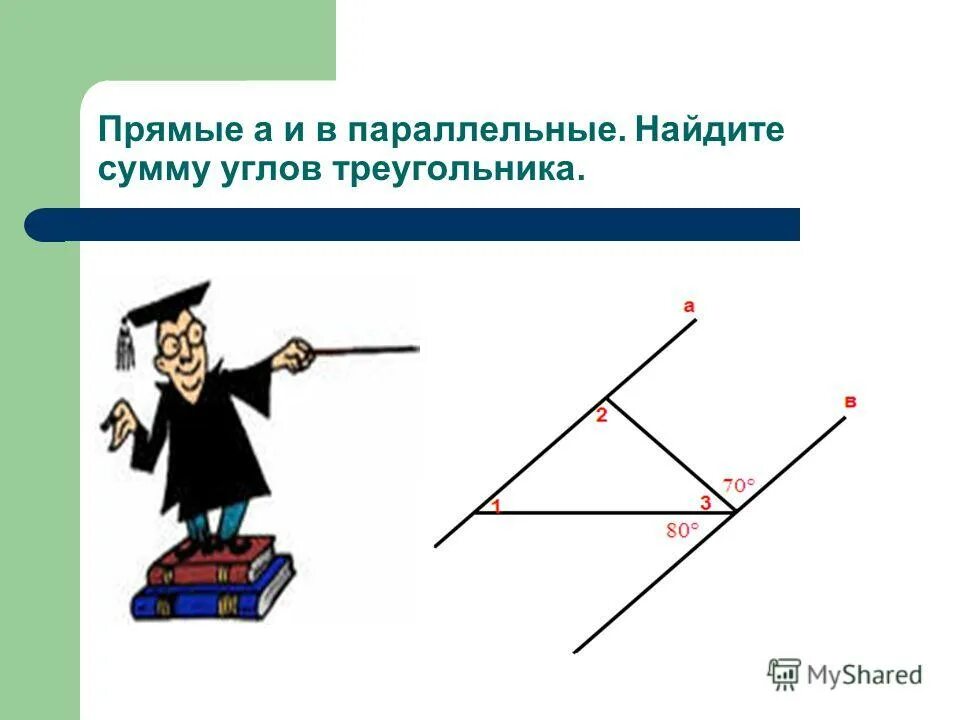 Прямые а и в параллельные. Найдите сумму углов треугольника.

а

в

2

1

3

70°

80°

MyShared